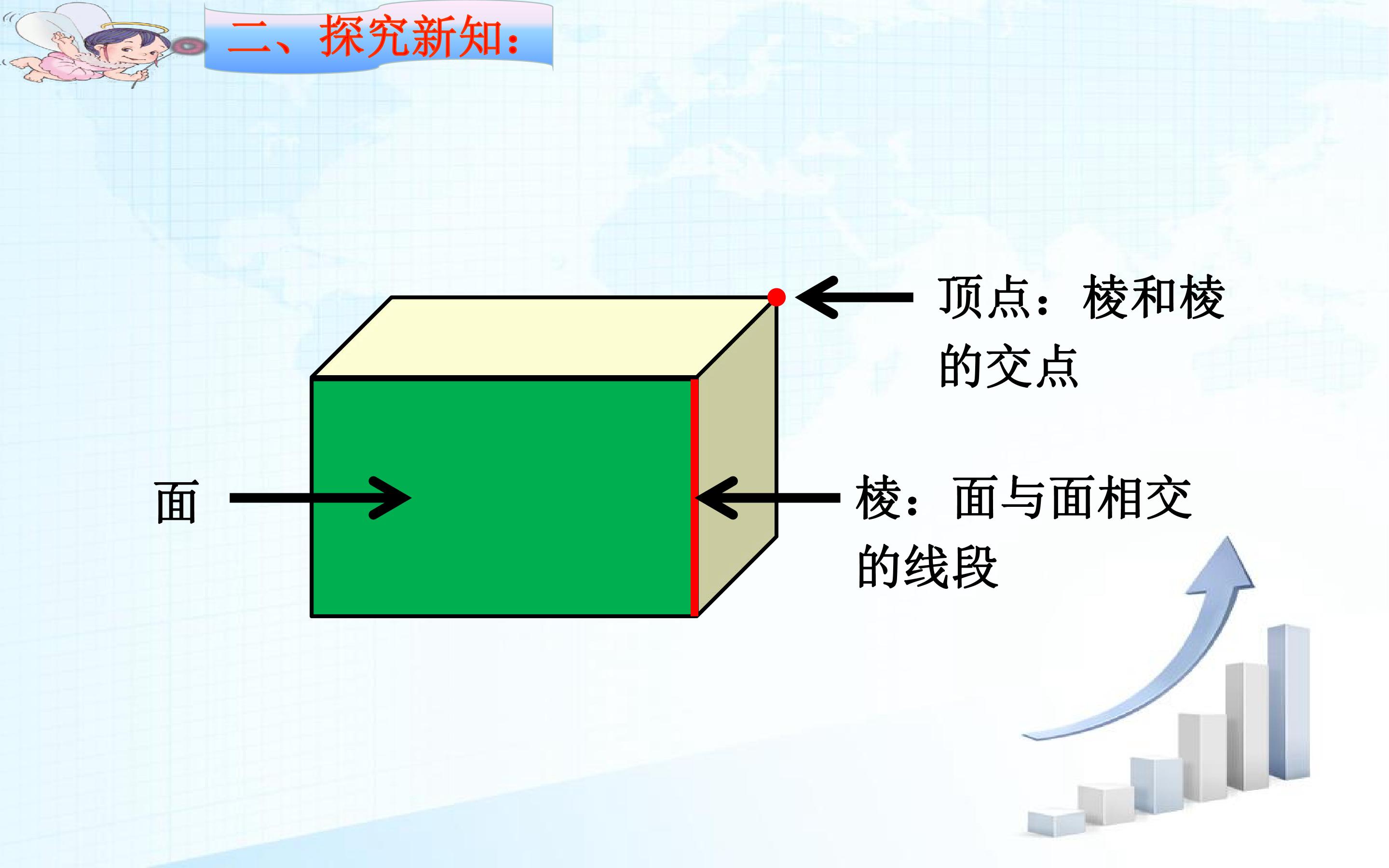 二、探究新知：

顶点：棱和棱的交点

面

棱：面与面相交的线段